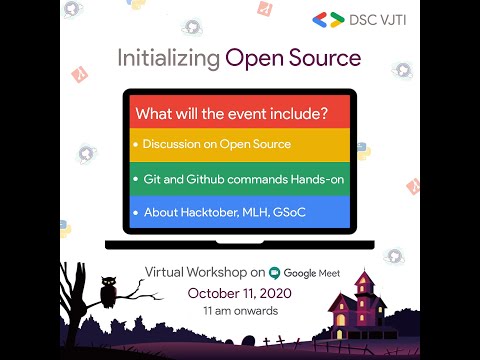 DSC VJTI

Initializing Open Source

What will the event include?

• Discussion on Open Source

• Git and Github commands Hands-on

• About Hacktober, MLH, GSoC

Virtual Workshop on Google Meet

October 11, 2020

11 am onwards